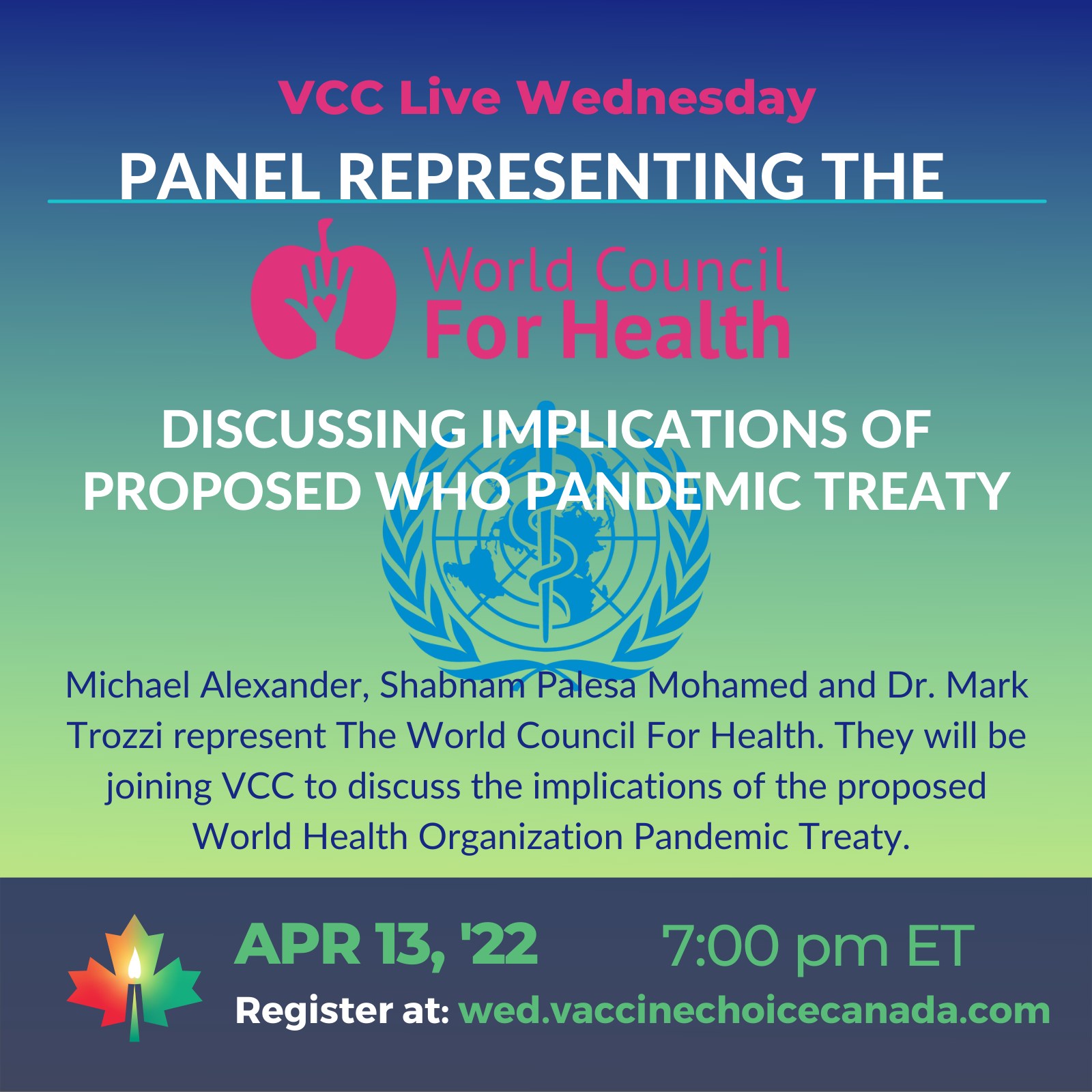 VCC Live Wednesday

PANEL REPRESENTING THE

World Council For Health

DISCUSSING IMPLICATIONS OF PROPOSED WHO PANDEMIC TREATY

Michael Alexander, Shabnam Palesa Mohamed and Dr. Mark Trozzi represent The World Council For Health. They will be joining VCC to discuss the implications of the proposed World Health Organization Pandemic Treaty.

APR 13, '22 7:00 pm ET

Register at: wed.vaccinechoicecanada.com